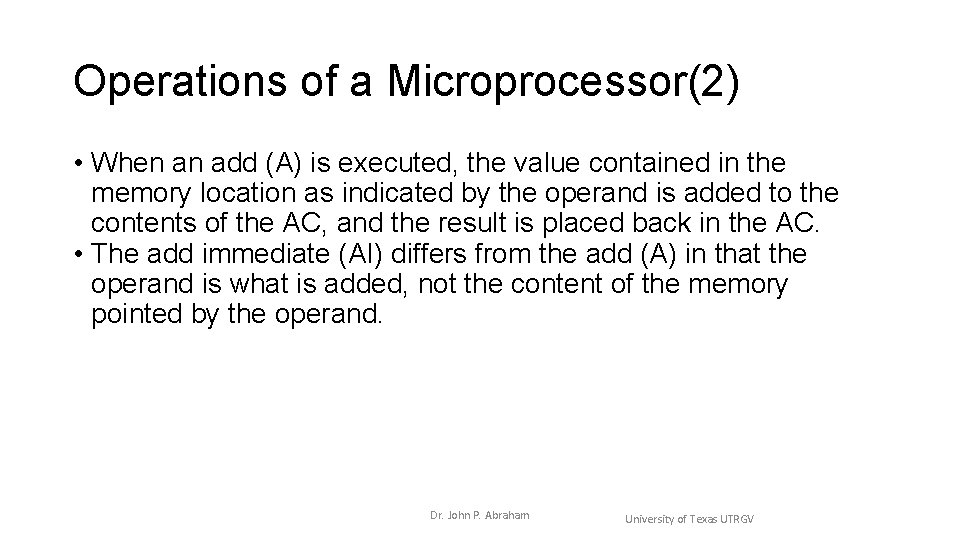 Operations of a Microprocessor(2)

• When an add (A) is executed, the value contained in the memory location as indicated by the operand is added to the contents of the AC, and the result is placed back in the AC.
• The add immediate (AI) differs from the add (A) in that the operand is what is added, not the content of the memory pointed by the operand.

Dr. John P. Abraham

University of Texas UTRGV